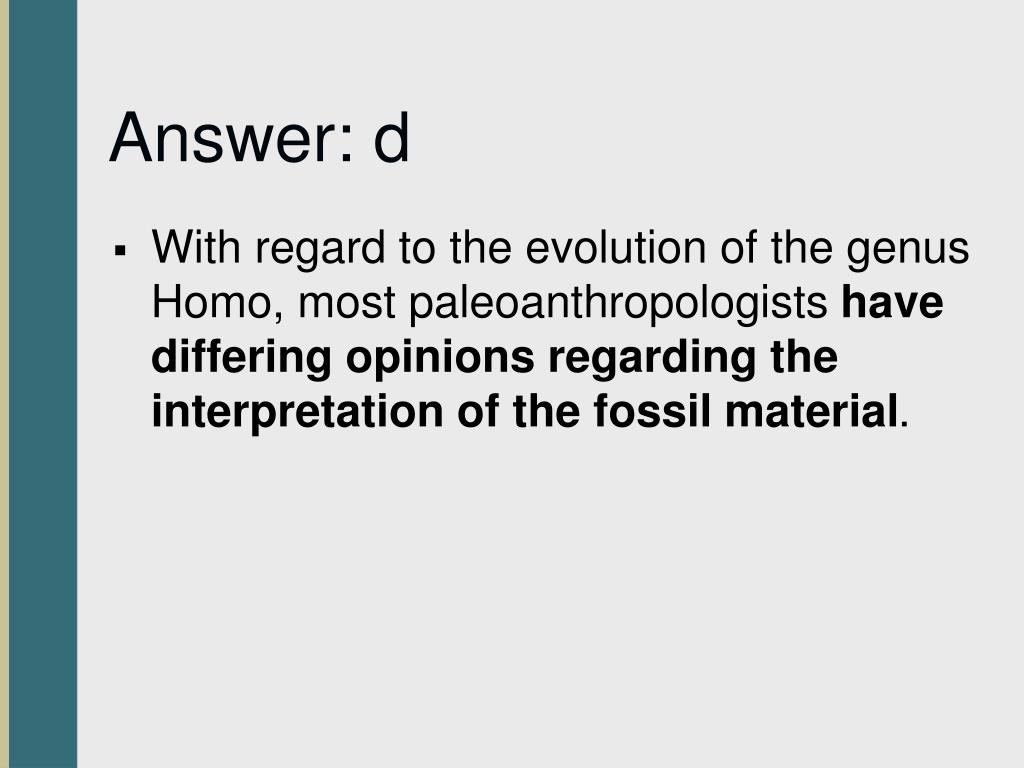 Answer: d

▪ With regard to the evolution of the genus Homo, most paleoanthropologists have differing opinions regarding the interpretation of the fossil material.